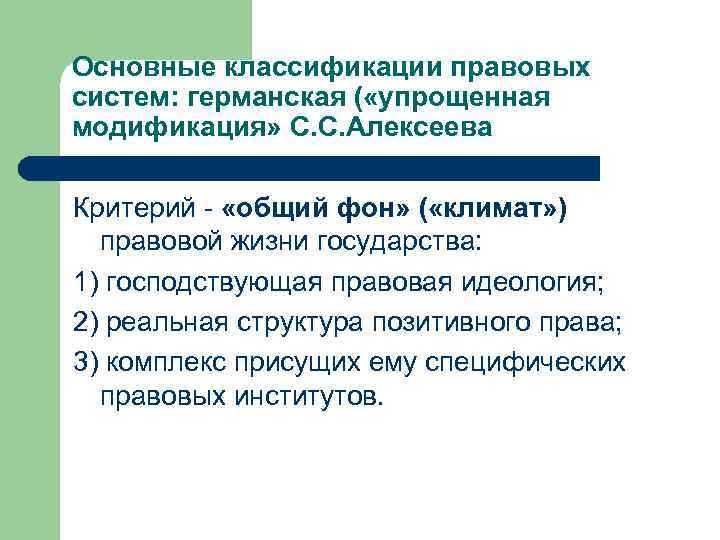 Основные классификации правовых систем: германская («упрощенная модификация» С.С.Алексеева

Критерий - «общий фон» («климат») правовой жизни государства:

1) господствующая правовая идеология;

2) реальная структура позитивного права;

3) комплекс присущих ему специфических правовых институтов.